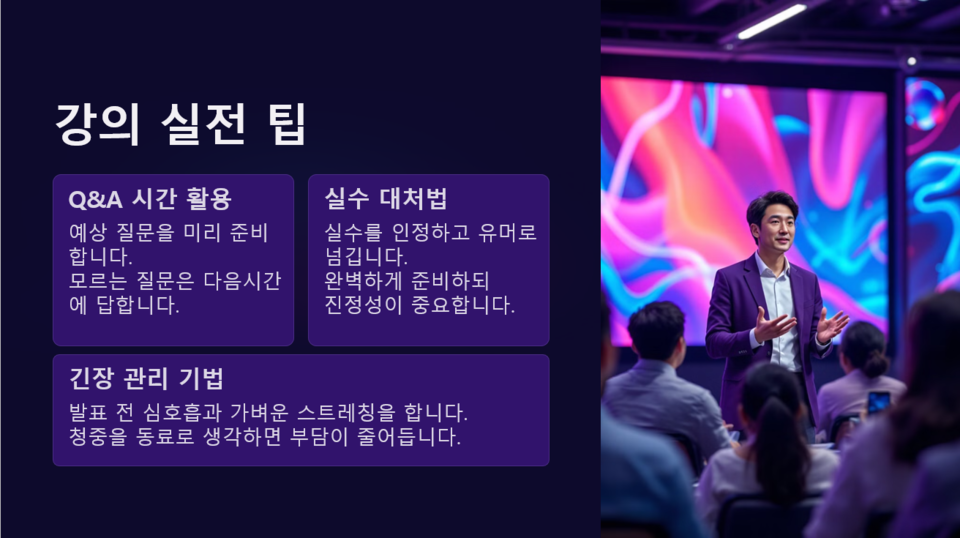 강의 실전 팁

Q&A 시간 활용

예상 질문을 미리 준비합니다.
모르는 질문은 다음시간에 답합니다.

실수 대처법

실수를 인정하고 유머로 넘깁니다.
완벽하게 준비하되 진정성이 중요합니다.

긴장 관리 기법

발표 전 심호흡과 가벼운 스트레칭을 합니다.
청중을 동료로 생각하면 부담이 줄어듭니다.